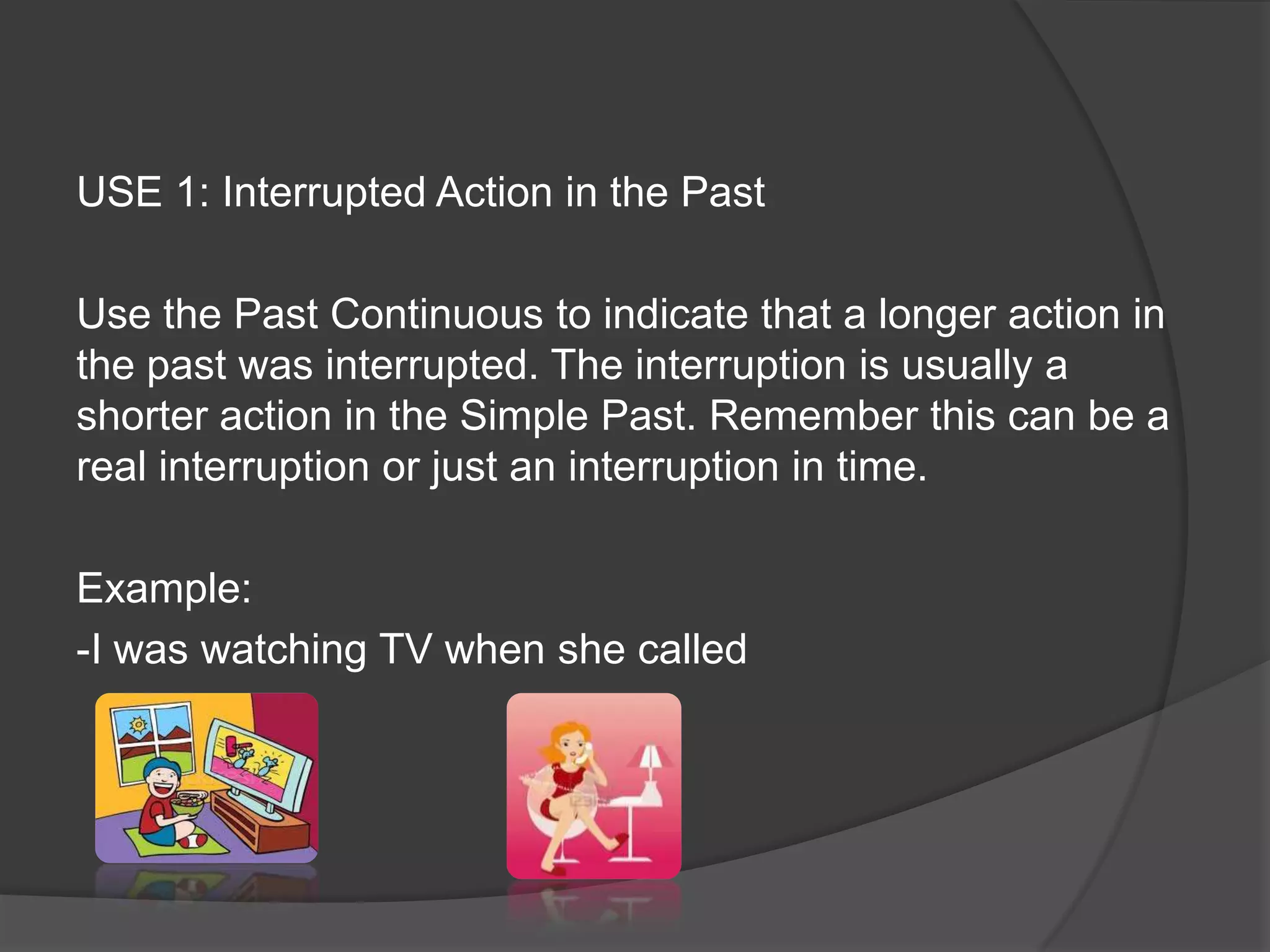 USE 1: Interrupted Action in the Past

Use the Past Continuous to indicate that a longer action in the past was interrupted. The interruption is usually a shorter action in the Simple Past. Remember this can be a real interruption or just an interruption in time.

Example:
-I was watching TV when she called